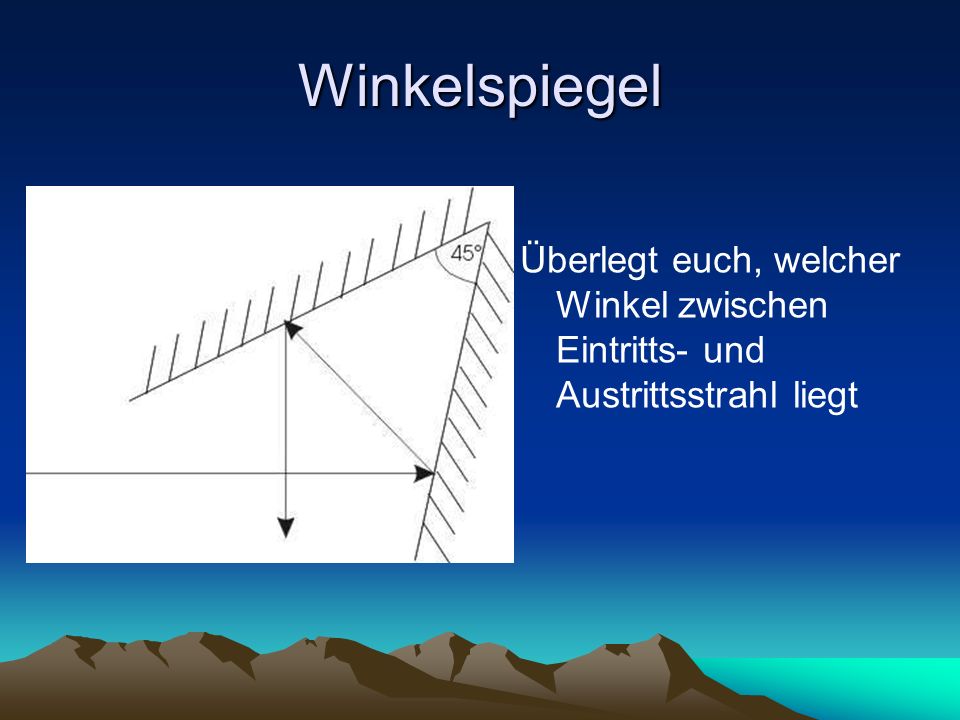 Winkelspiegel

45°

Überlegt euch, welcher Winkel zwischen Eintritts- und Austrittsstrahl liegt